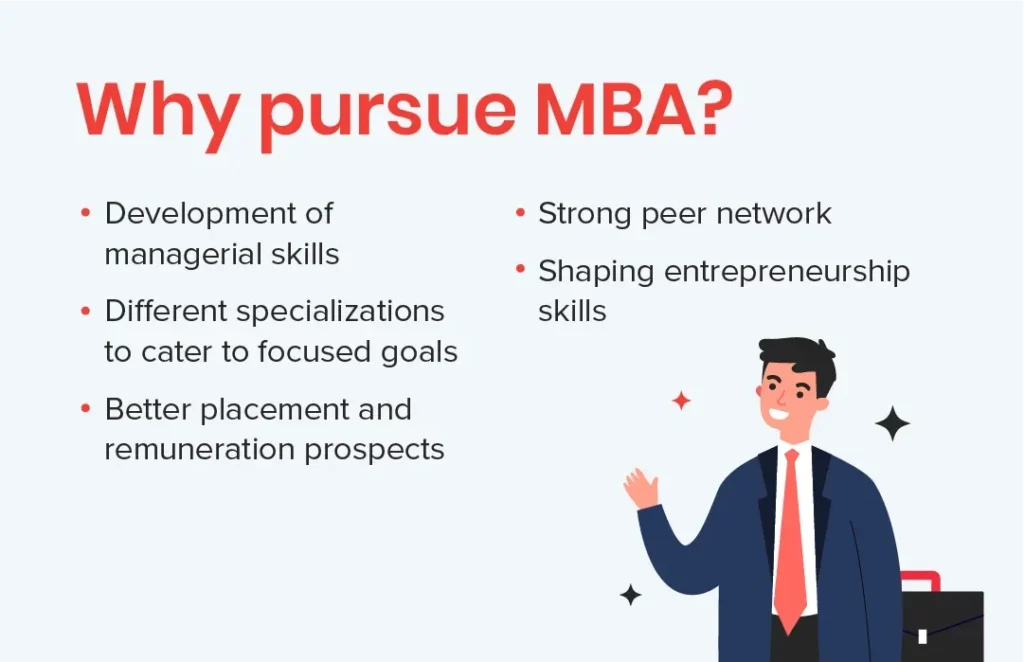 Why pursue MBA?

• Development of managerial skills

• Different specializations to cater to focused goals

• Better placement and remuneration prospects

• Strong peer network

• Shaping entrepreneurship skills